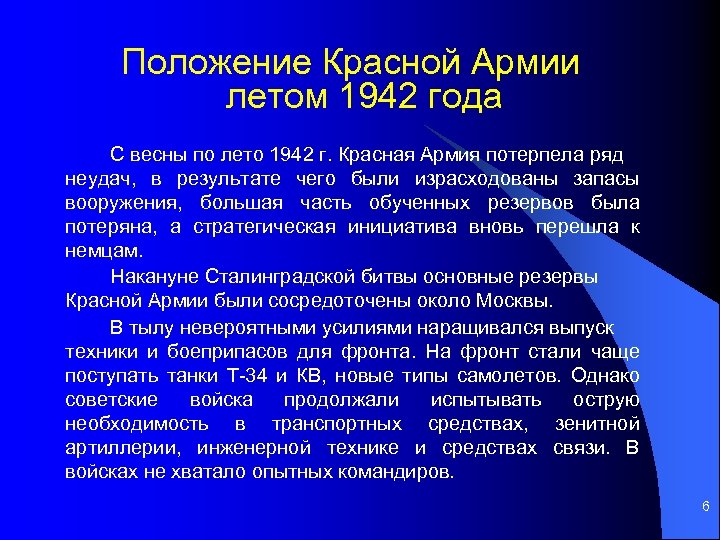 Положение Красной Армии летом 1942 года

С весны по лето 1942 г. Красная Армия потерпела ряд неудач, в результате чего были израсходованы запасы вооружения, большая часть обученных резервов была потеряна, а стратегическая инициатива вновь перешла к немцам.

Накануне Сталинградской битвы основные резервы Красной Армии были сосредоточены около Москвы.

В тылу невероятными усилиями наращивался выпуск техники и боеприпасов для фронта. На фронт стали чаще поступать танки Т-34 и КВ, новые типы самолетов. Однако советские войска продолжали испытывать острую необходимость в транспортных средствах, зенитной артиллерии, инженерной технике и средствах связи. В войсках не хватало опытных командиров.

6